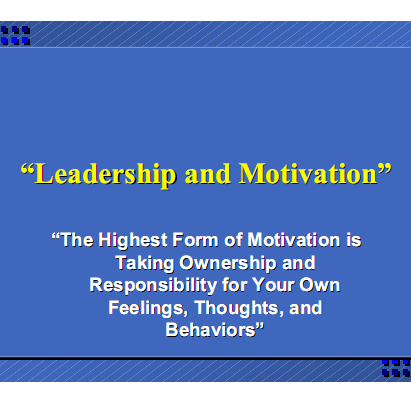 “Leadership and Motivation”

“The Highest Form of Motivation is Taking Ownership and Responsibility for Your Own Feelings, Thoughts, and Behaviors”